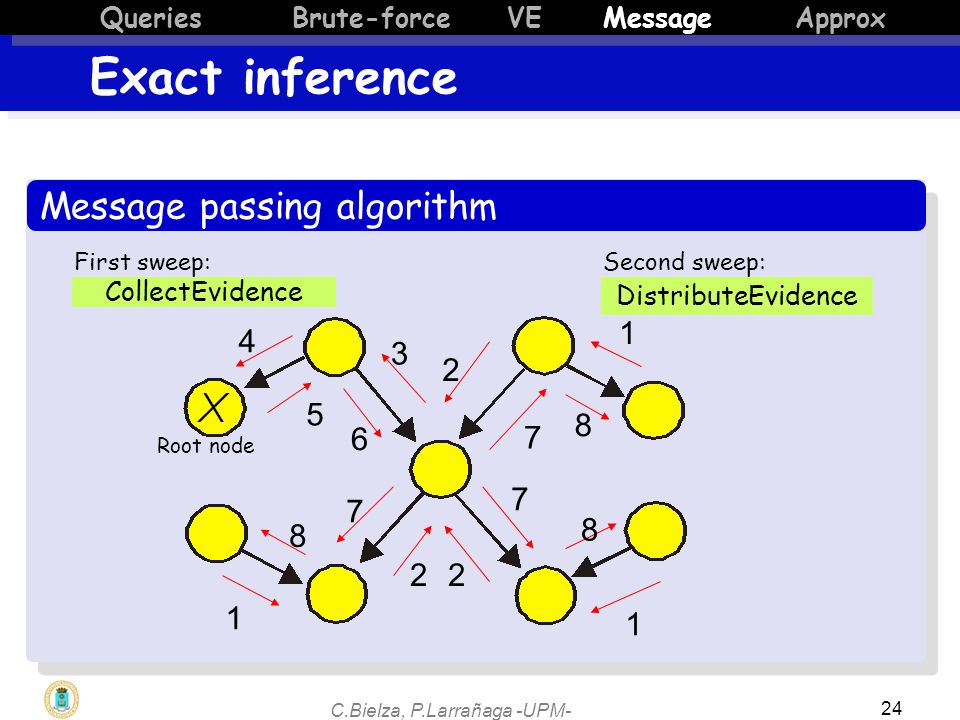 Queries Brute-force VE Message Approx

Exact inference

Message passing algorithm

First sweep:
CollectEvidence

Second sweep:
DistributeEvidence

4 3 2 1
X
5 6 7 8
Root node
7 7
8 8
2 2
1 1

C.Bielza, P.Larrañaga -UPM-

24